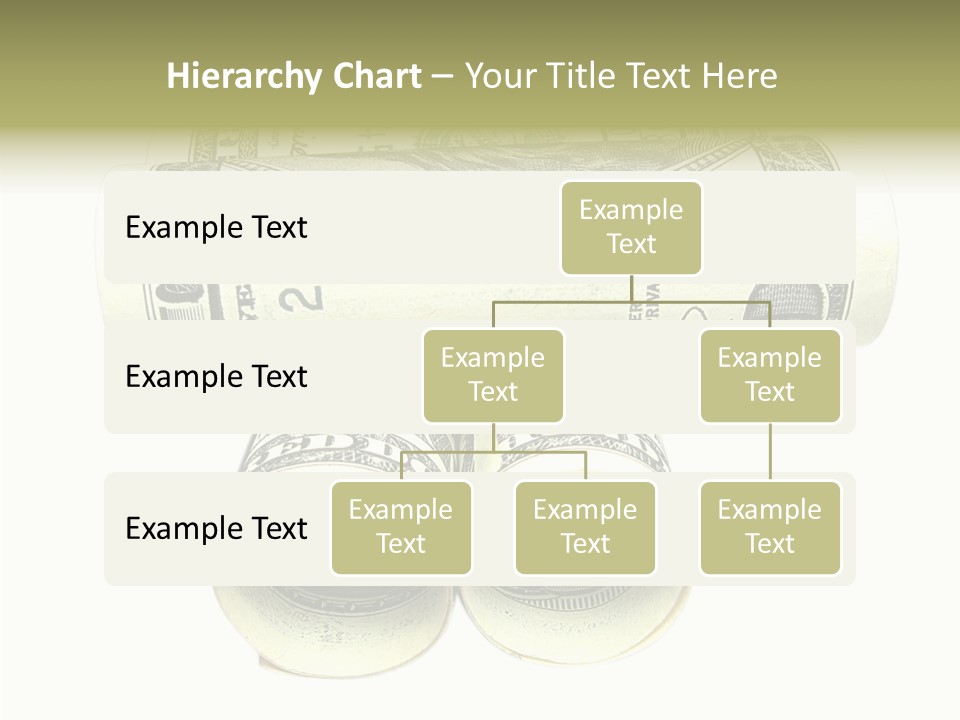 Hierarchy Chart – Your Title Text Here

Example Text

Example Text

Example Text

Example Text

Example Text

Example Text

Example Text

Example Text

Example Text